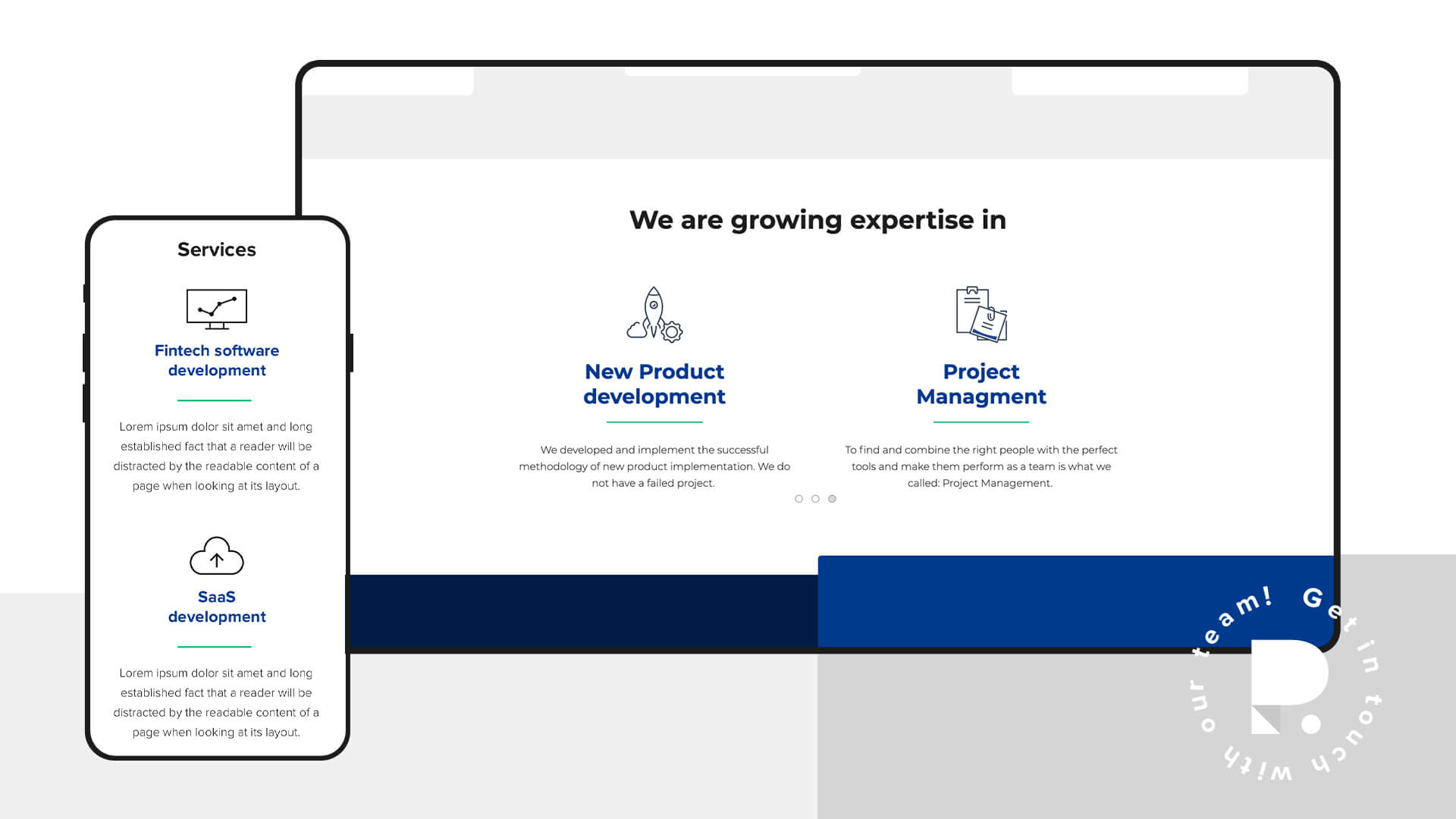 Services

Fintech software development

Lorem ipsum dolor sit amet and long established fact that a reader will be distracted by the readable content of a page when looking at its layout.

SaaS development

Lorem ipsum dolor sit amet and long established fact that a reader will be distracted by the readable content of a page when looking at its layout.

We are growing expertise in

New Product development

We developed and implement the successful methodology of new product implementation. We do not have a failed project.

Project Managment

To find and combine the right people with the perfect tools and make them perform as a team is what we called: Project Management.

Get in touch with our team!